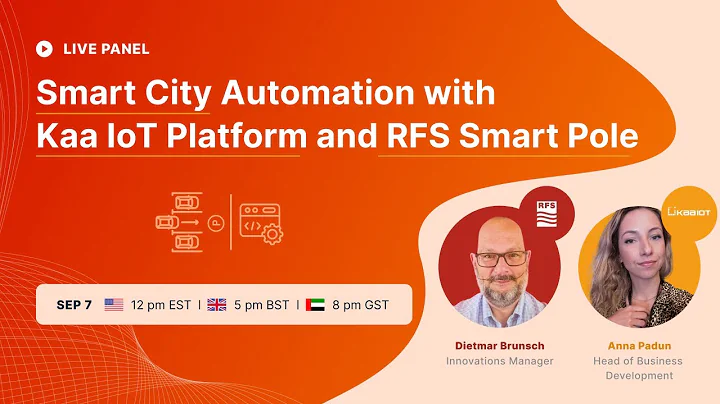 LIVE PANEL

Smart City Automation with Kaa IoT Platform and RFS Smart Pole

P

SEP 7 12 pm EST | 5 pm BST | 8 pm GST

RFS

KAAIOT

Dietmar Brunsch
Innovations Manager

Anna Padun
Head of Business Development